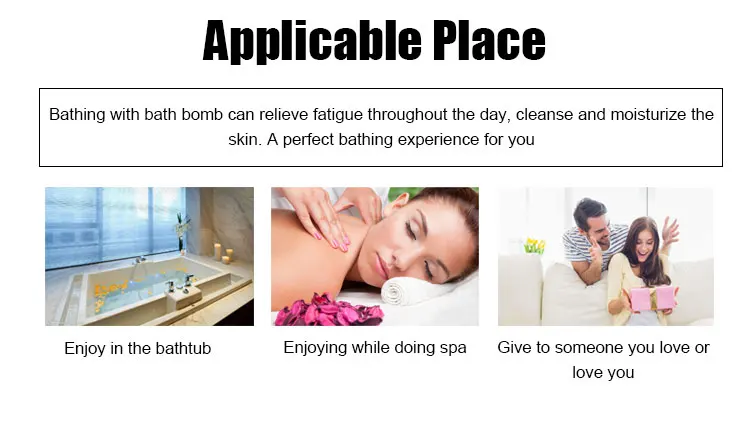 Applicable Place

Bathing with bath bomb can relieve fatigue throughout the day, cleanse and moisturize the skin. A perfect bathing experience for you

Enjoy in the bathtub

Enjoying while doing spa

Give to someone you love or love you